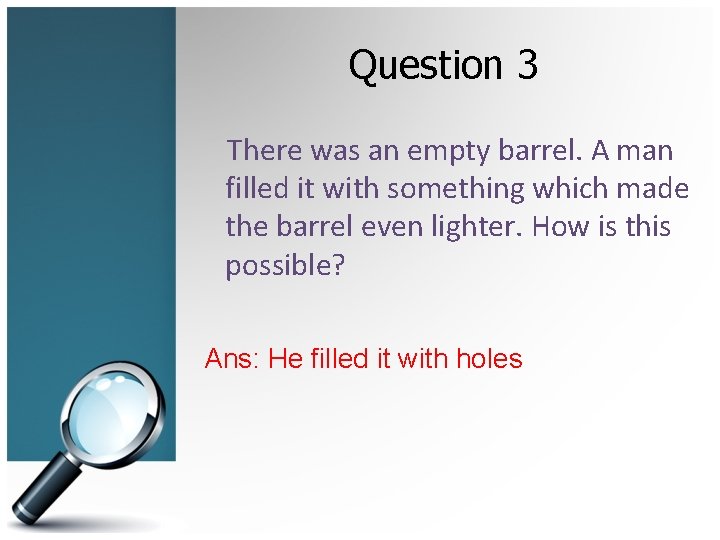 Question 3

There was an empty barrel. A man filled it with something which made the barrel even lighter. How is this possible?

Ans: He filled it with holes